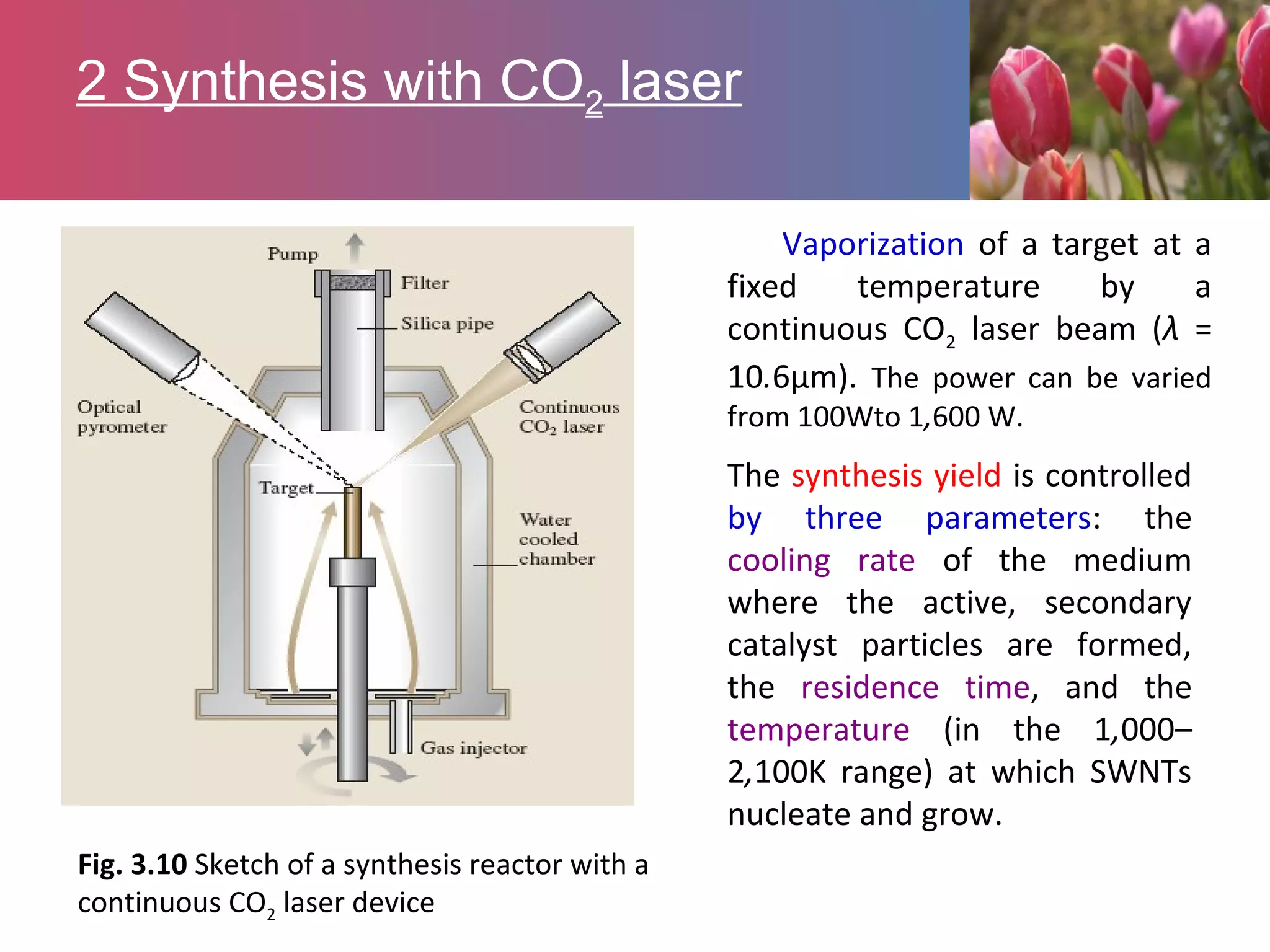 2 Synthesis with $CO_2$ laser

Pump

Filter

Silica pipe

Optical pyrometer

Continuous $CO_2$ laser

Target

Water cooled chamber

Gas injector

Fig. 3.10 Sketch of a synthesis reactor with a continuous $CO_2$ laser device

Vaporization of a target at a fixed temperature by a continuous $CO_2$ laser beam ($\lambda$ = 10.6µm). The power can be varied from 100Wto 1,600 W.

The synthesis yield is controlled by three parameters: the cooling rate of the medium where the active, secondary catalyst particles are formed, the residence time, and the temperature (in the 1,000–2,100K range) at which SWNTs nucleate and grow.